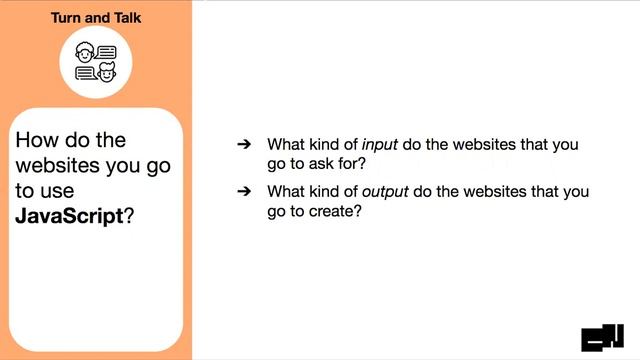 Turn and Talk

How do the websites you go to use JavaScript?

➔ What kind of input do the websites that you go to ask for?

➔ What kind of output do the websites that you go to create?